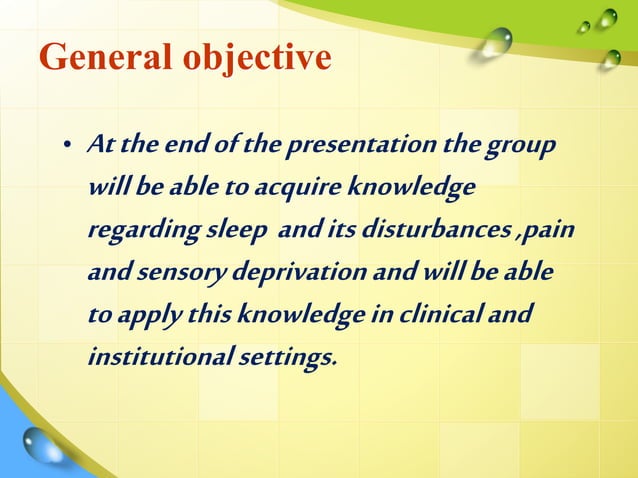 General objective

• At the end of the presentation the group will be able to acquire knowledge regarding sleep and its disturbances ,pain and sensory deprivation and will be able to apply this knowledge in clinical and institutional settings.